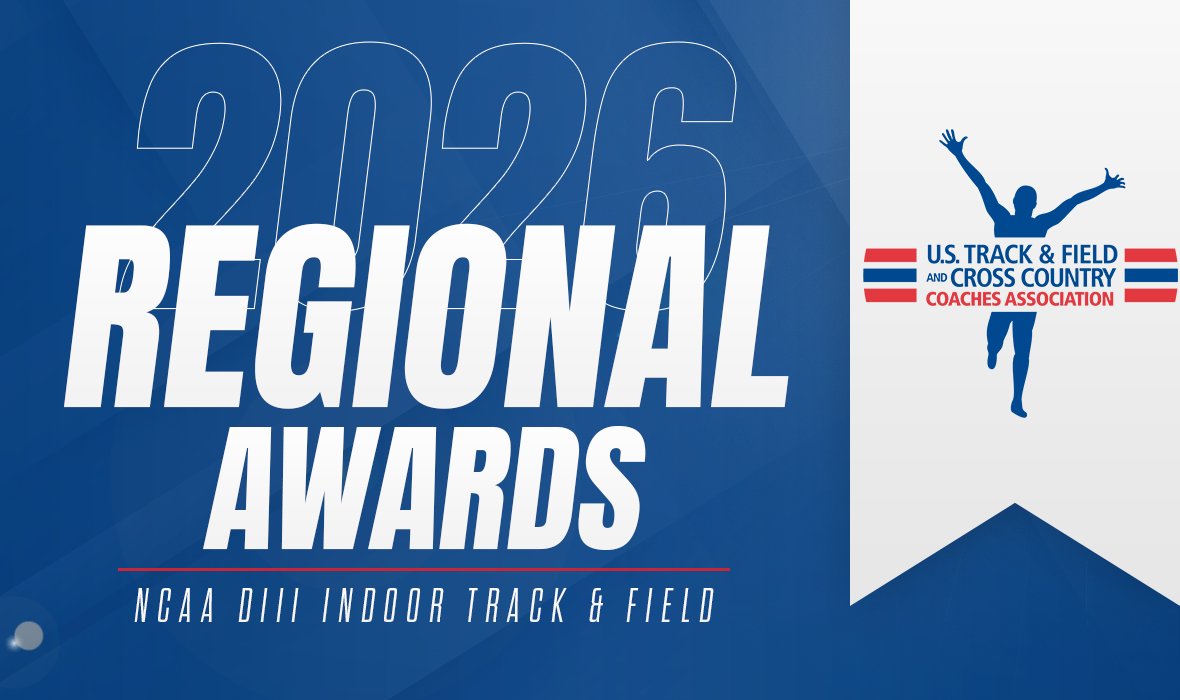 2026
REGIONAL
AWARDS

NCAA DIII INDOOR TRACK & FIELD

U.S. TRACK & FIELD
AND CROSS COUNTRY
COACHES ASSOCIATION